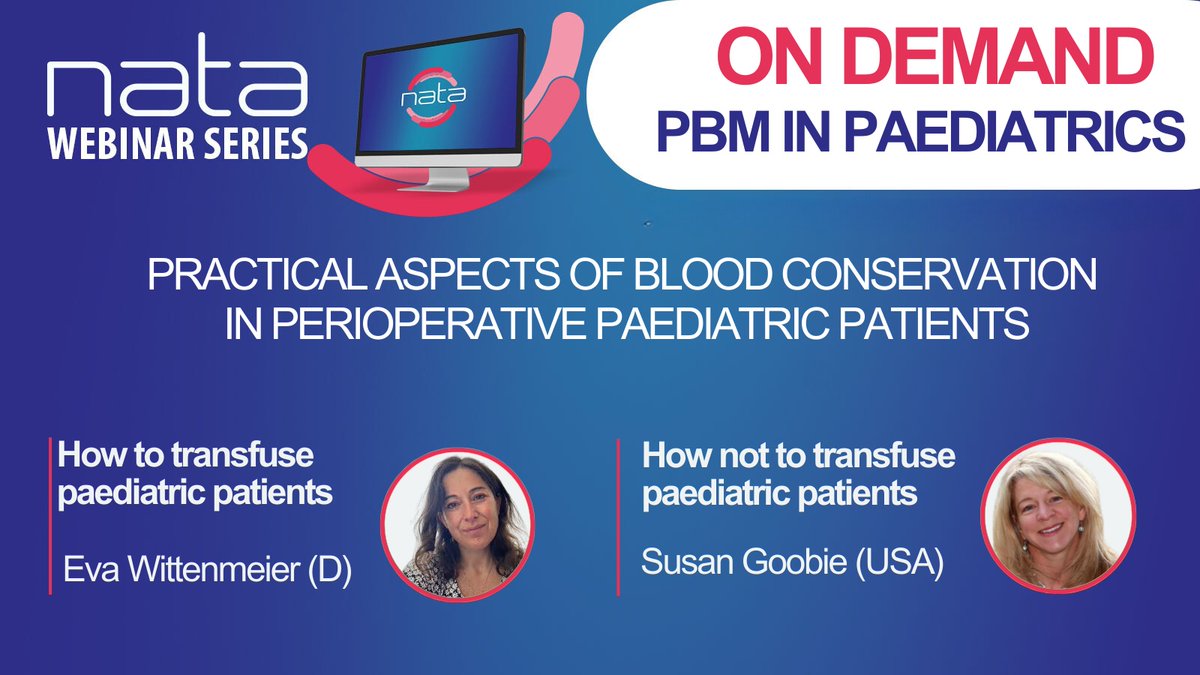 nata
WEBINAR SERIES

nata

ON DEMAND
PBM IN PAEDIATRICS

PRACTICAL ASPECTS OF BLOOD CONSERVATION IN PERIOPERATIVE PAEDIATRIC PATIENTS

How to transfuse paediatric patients

Eva Wittenmeier (D)

How not to transfuse paediatric patients

Susan Goobie (USA)